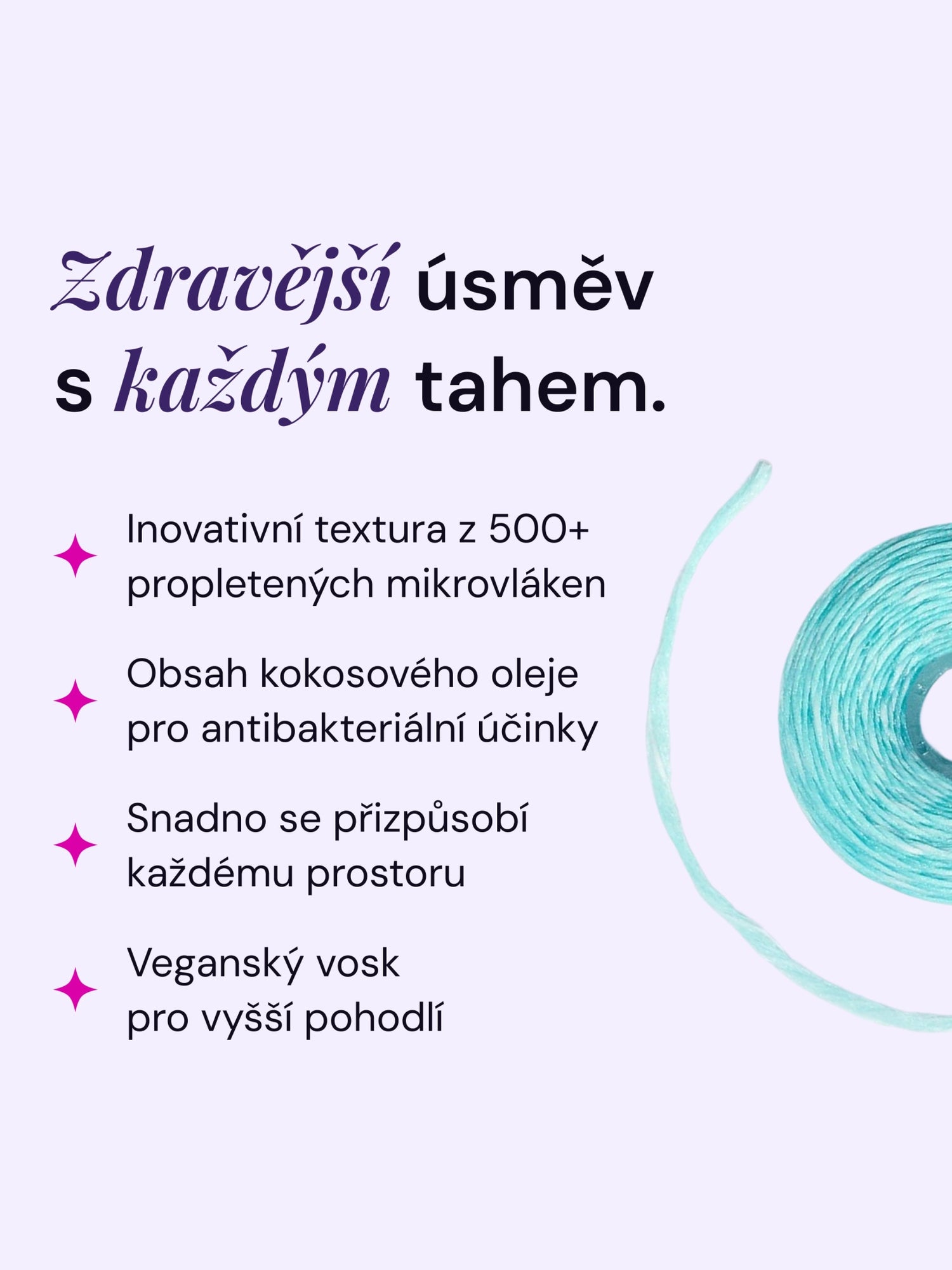 Zdravější úsměv s každým tahem.

Inovativní textura z 500+ propletených mikrovláken

Obsah kokosového oleje pro antibakteriální účinky

Snadno se přizpůsobí každému prostoru

Veganský vosk pro vyšší pohodlí